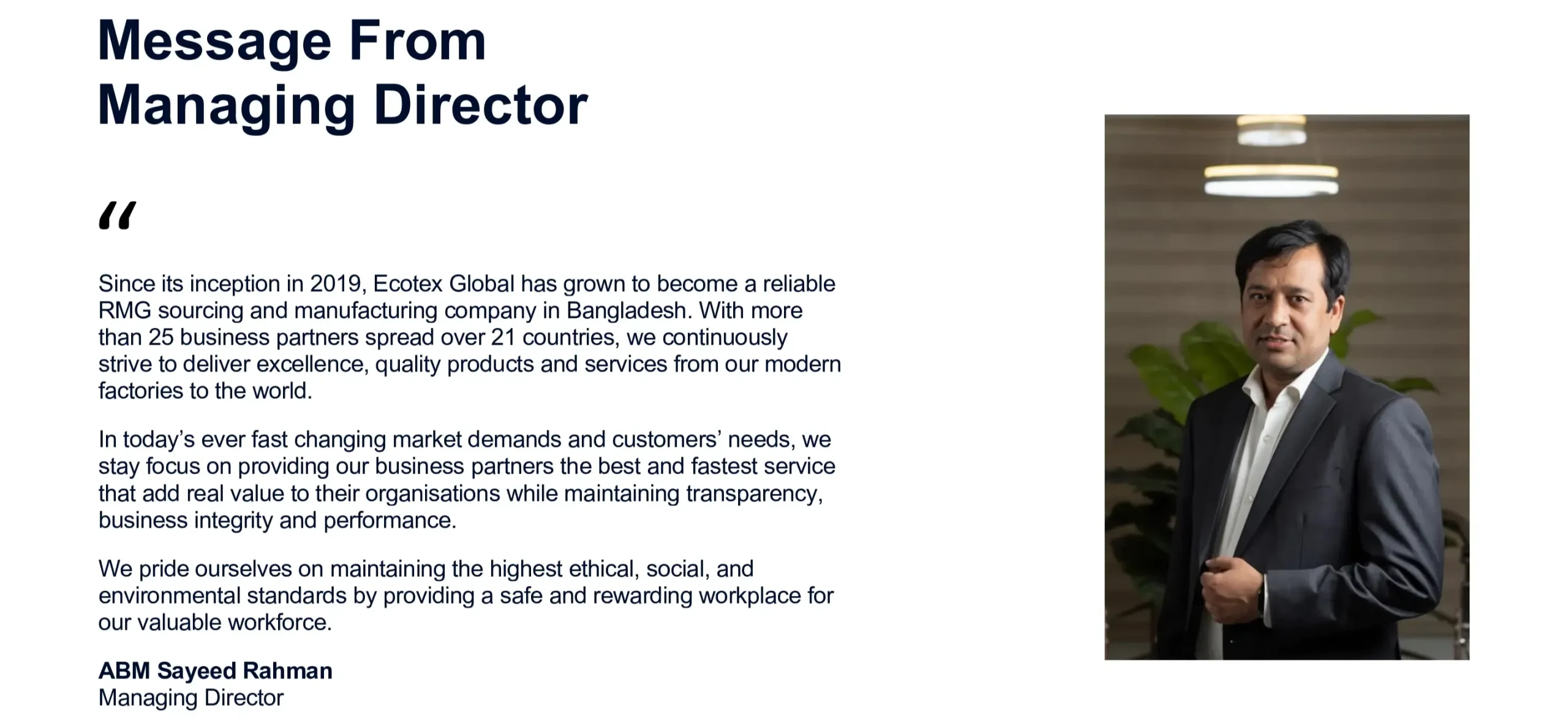 Message From
Managing Director

“

Since its inception in 2019, Ecotex Global has grown to become a reliable RMG sourcing and manufacturing company in Bangladesh. With more than 25 business partners spread over 21 countries, we continuously strive to deliver excellence, quality products and services from our modern factories to the world.

In today’s ever fast changing market demands and customers’ needs, we stay focus on providing our business partners the best and fastest service that add real value to their organisations while maintaining transparency, business integrity and performance.

We pride ourselves on maintaining the highest ethical, social, and environmental standards by providing a safe and rewarding workplace for our valuable workforce.

ABM Sayeed Rahman
Managing Director